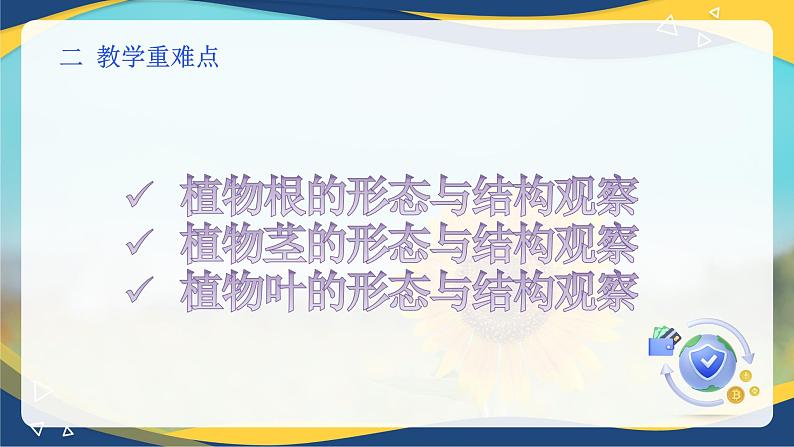 二 教学重难点

✓ 植物根的形态与结构观察
✓ 植物茎的形态与结构观察
✓ 植物叶的形态与结构观察